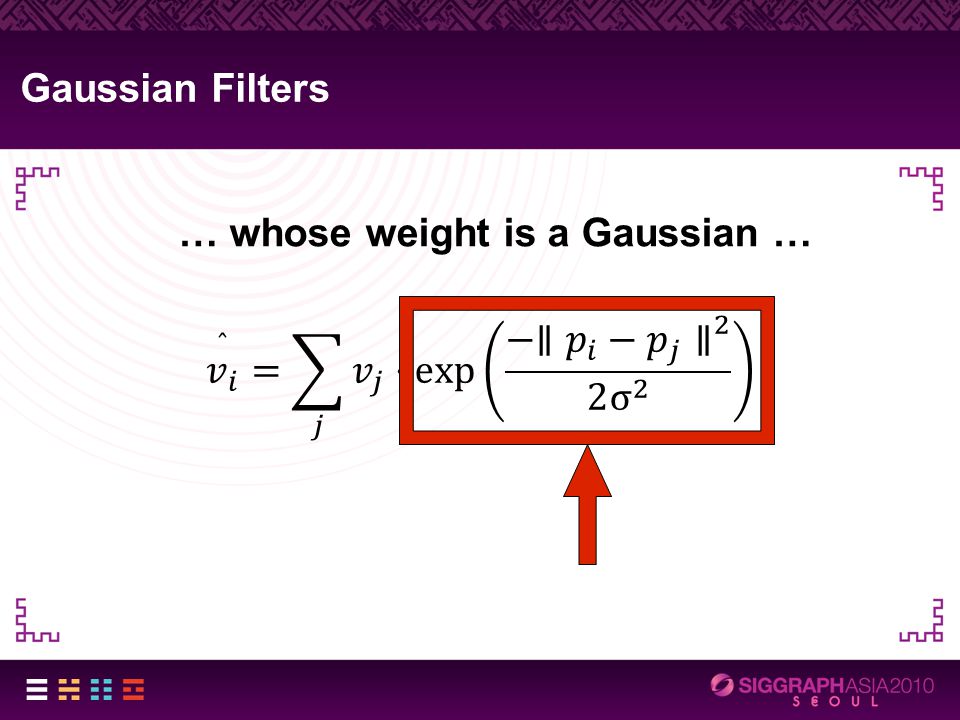 Gaussian Filters

… whose weight is a Gaussian …

$\hat{v}_i = \sum_j v_j \cdot \exp\left(\frac{-\| p_i - p_j \|^2}{2\sigma^2}\right)$

SIGGRAPHASIA2010
SEOUL